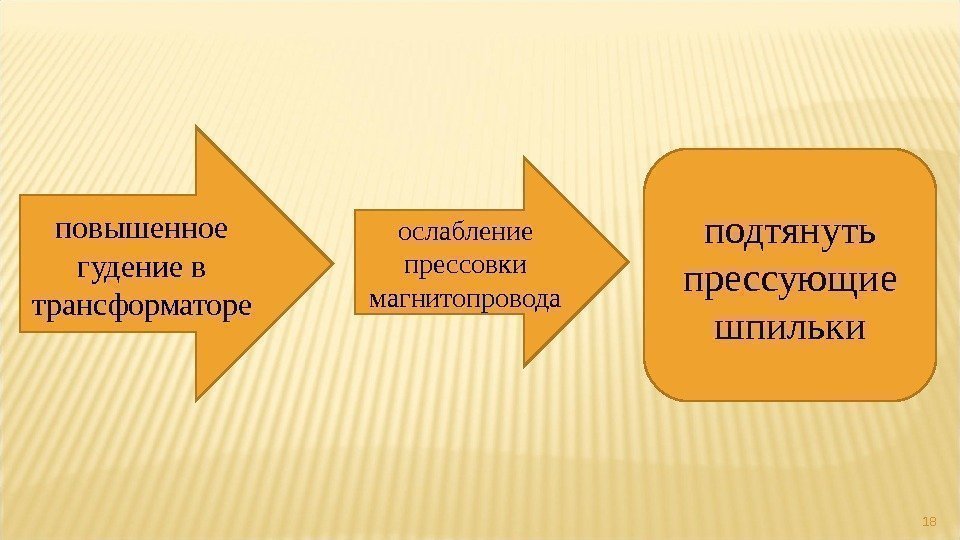 повышенное гудение в трансформаторе

ослабление прессовки магнитопровода

подтянуть прессующие шпильки

18